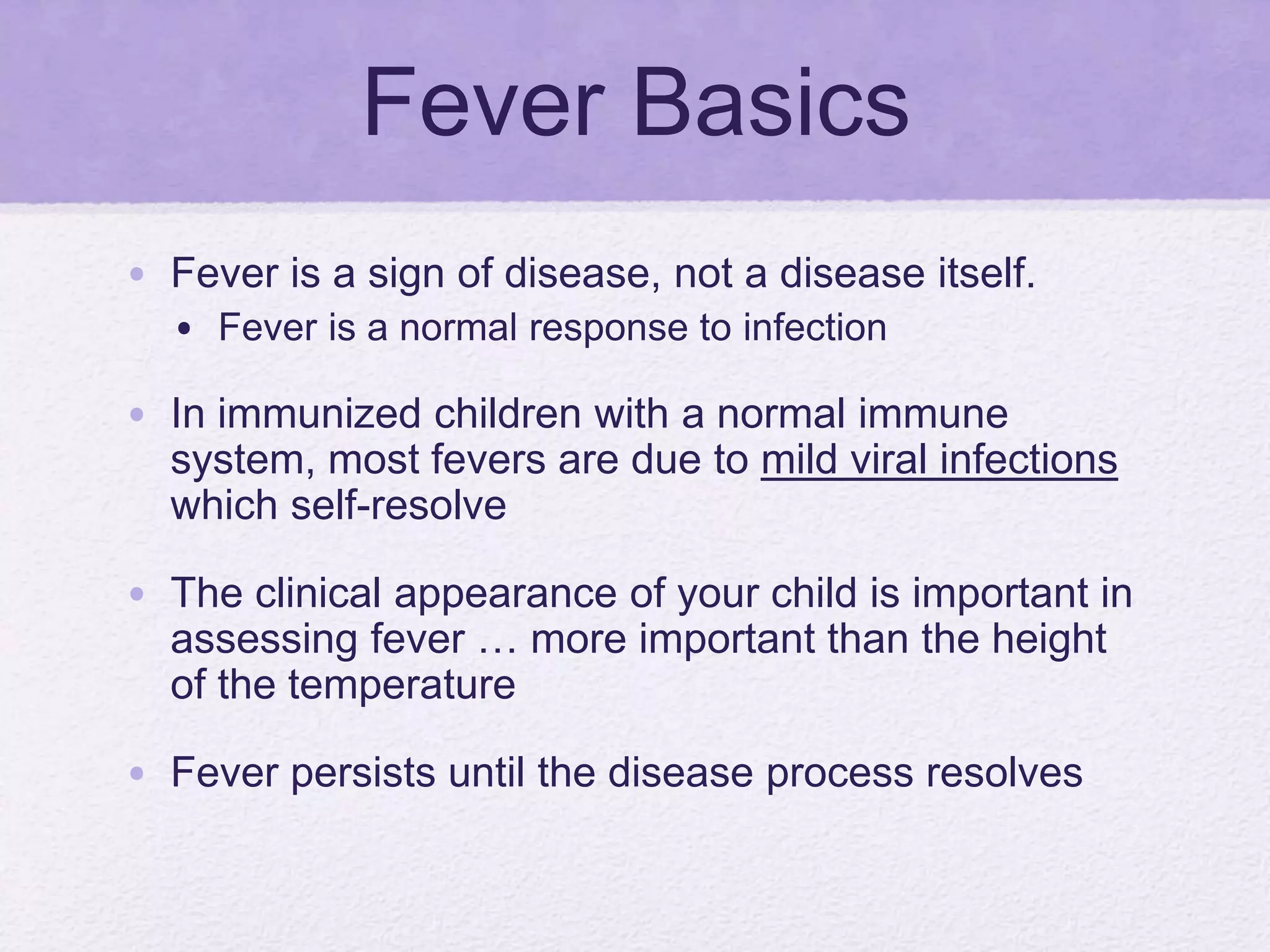 Fever Basics

• Fever is a sign of disease, not a disease itself.
  • Fever is a normal response to infection

• In immunized children with a normal immune system, most fevers are due to mild viral infections which self-resolve

• The clinical appearance of your child is important in assessing fever … more important than the height of the temperature

• Fever persists until the disease process resolves